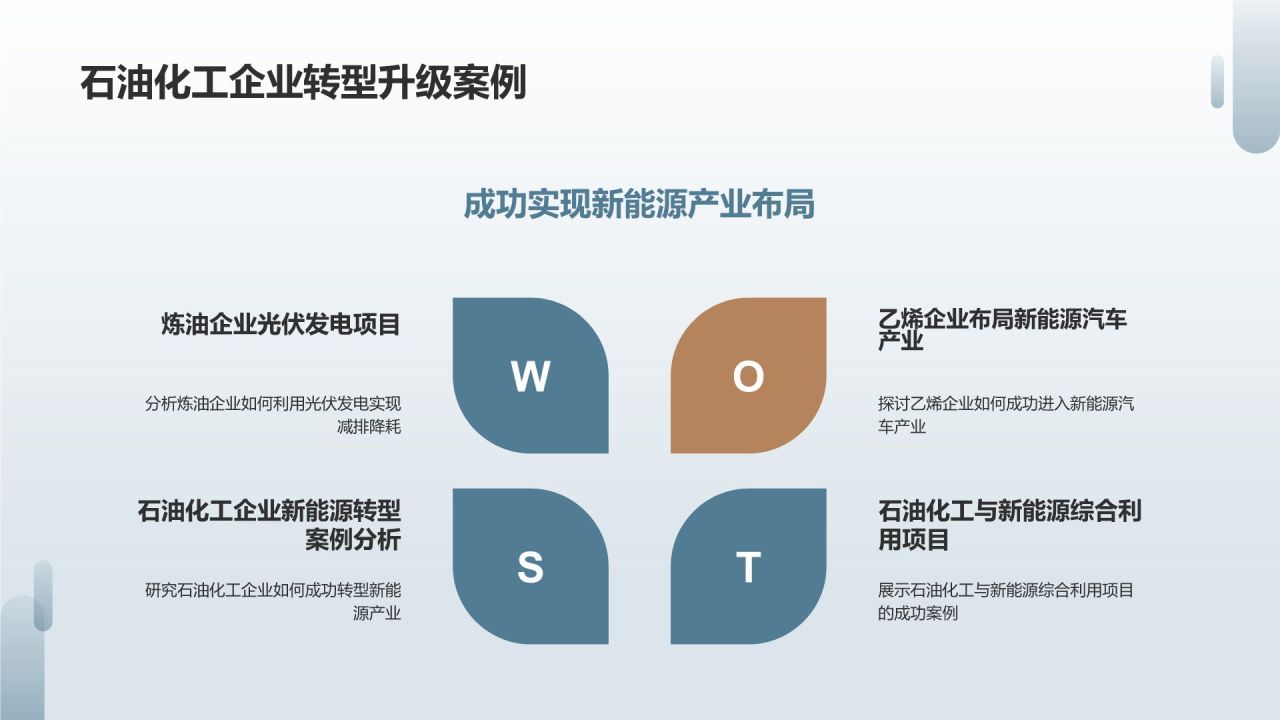 石油化工企业转型升级案例

成功实现新能源产业布局

炼油企业光伏发电项目

分析炼油企业如何利用光伏发电实现减排降耗

W

O

乙烯企业布局新能源汽车产业

探讨乙烯企业如何成功进入新能源汽车产业

石油化工企业新能源转型案例分析

研究石油化工企业如何成功转型新能源产业

S

T

石油化工与新能源综合利用项目

展示石油化工与新能源综合利用项目的成功案例